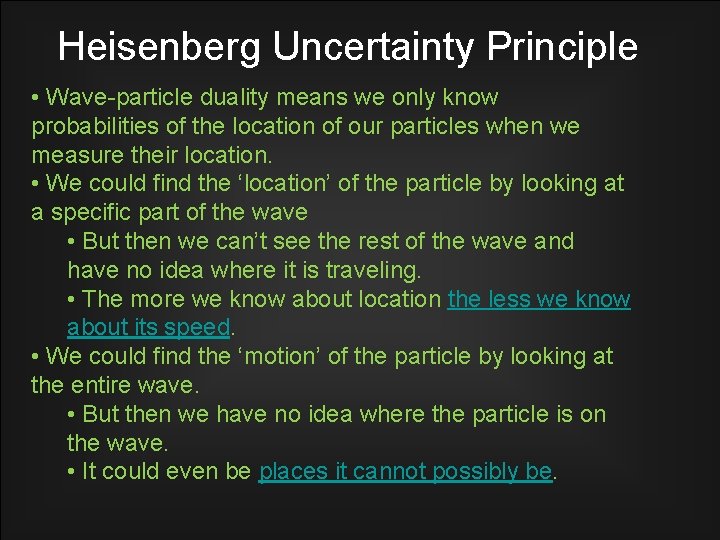 Heisenberg Uncertainty Principle

• Wave-particle duality means we only know probabilities of the location of our particles when we measure their location.
• We could find the ‘location’ of the particle by looking at a specific part of the wave
• But then we can’t see the rest of the wave and have no idea where it is traveling.
• The more we know about location the less we know about its speed.
• We could find the ‘motion’ of the particle by looking at the entire wave.
• But then we have no idea where the particle is on the wave.
• It could even be places it cannot possibly be.